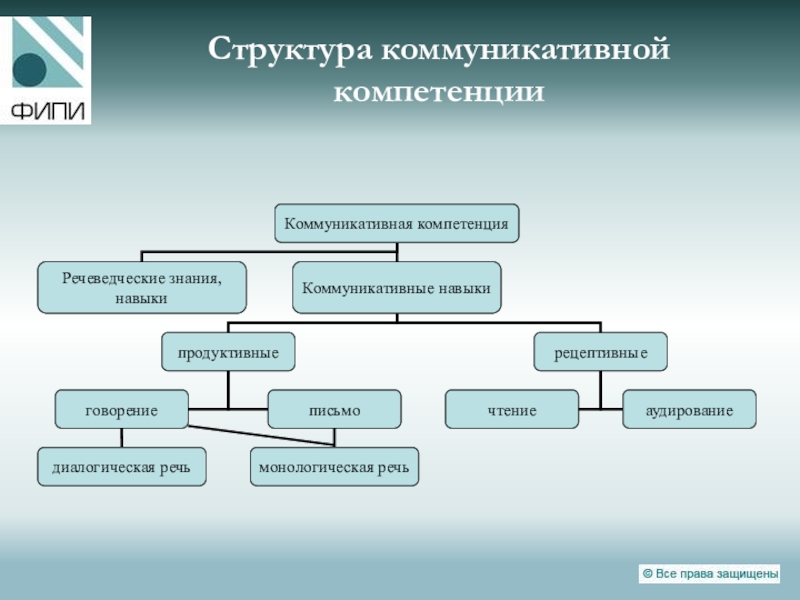 ФИПИ

Структура коммуникативной компетенции

Коммуникативная компетенция

Речеведческие знания, навыки

Коммуникативные навыки

продуктивные

рецептивные

говорение

письмо

чтение

аудирование

диалогическая речь

монологическая речь

© Все права защищены